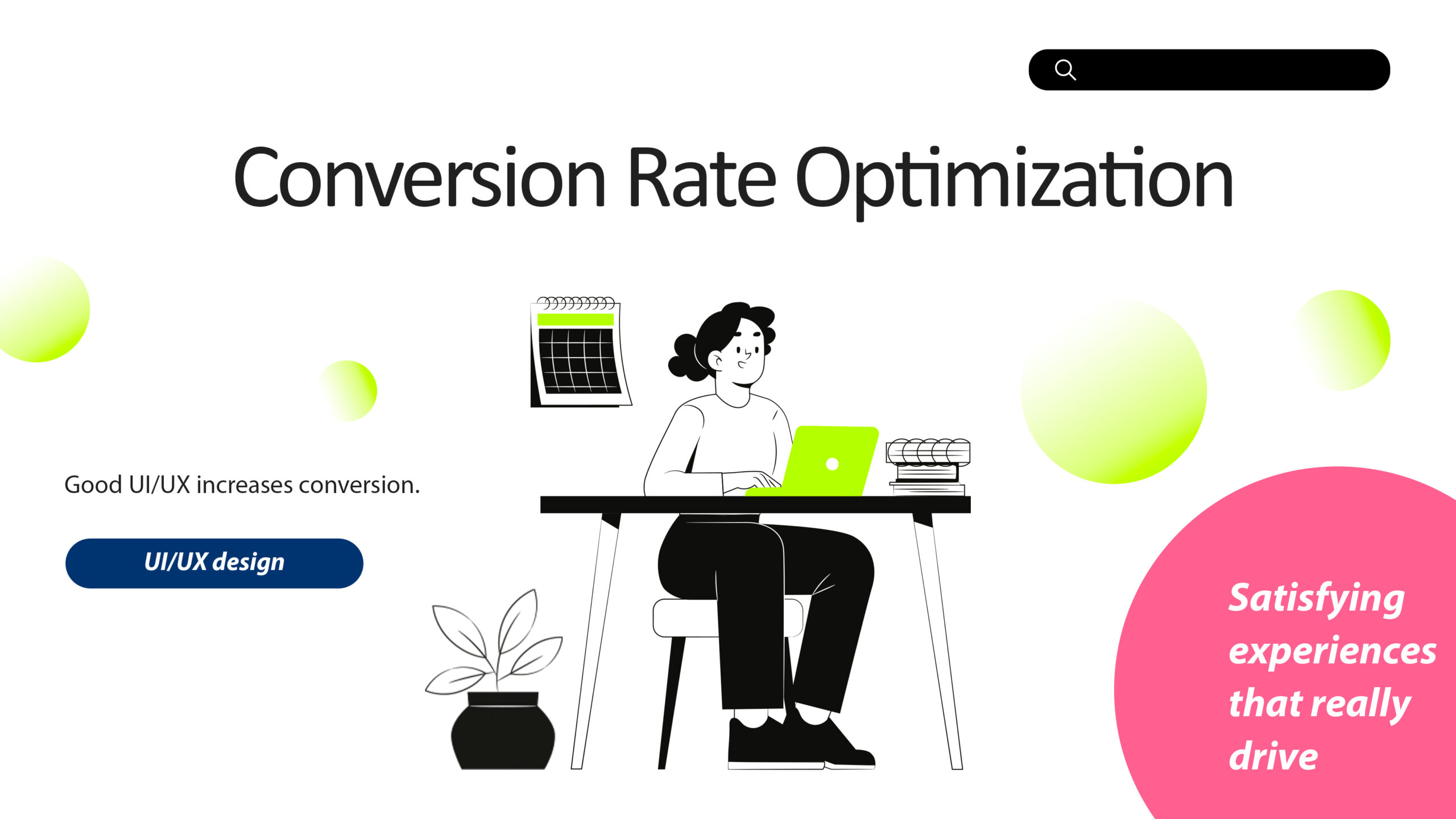 Conversion Rate Optimization

Good UI/UX increases conversion.

UI/UX design

Satisfying experiences that really drive